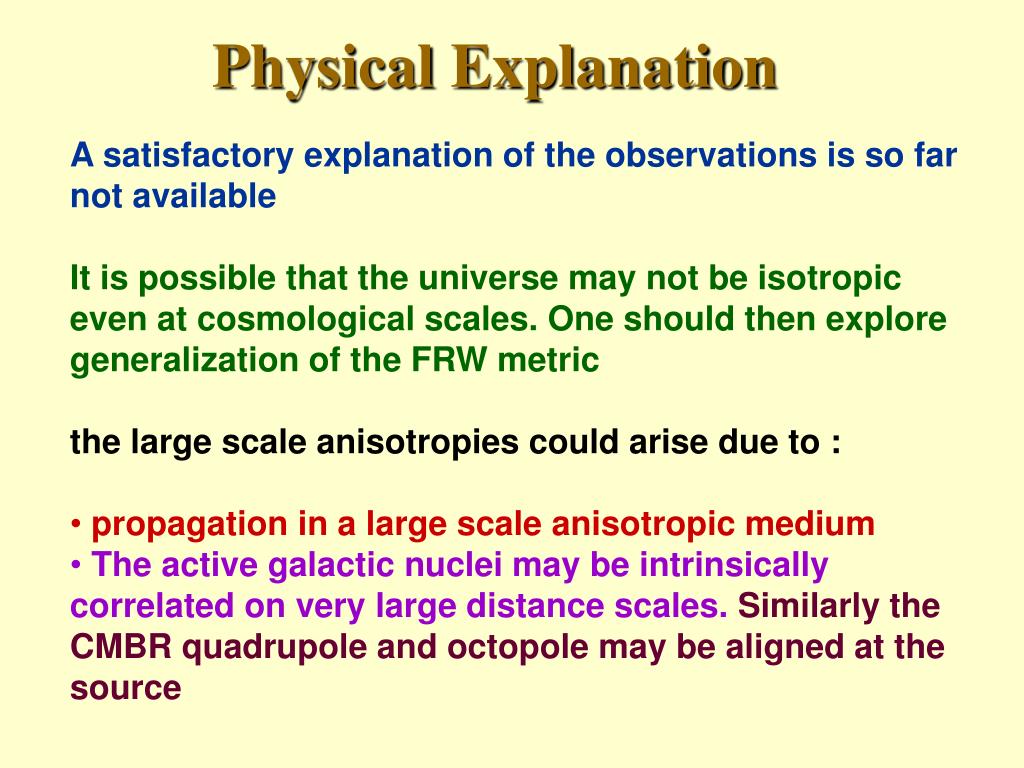 Physical Explanation

A satisfactory explanation of the observations is so far not available

It is possible that the universe may not be isotropic even at cosmological scales. One should then explore generalization of the FRW metric

the large scale anisotropies could arise due to :

• propagation in a large scale anisotropic medium
• The active galactic nuclei may be intrinsically correlated on very large distance scales. Similarly the CMBR quadrupole and octopole may be aligned at the source